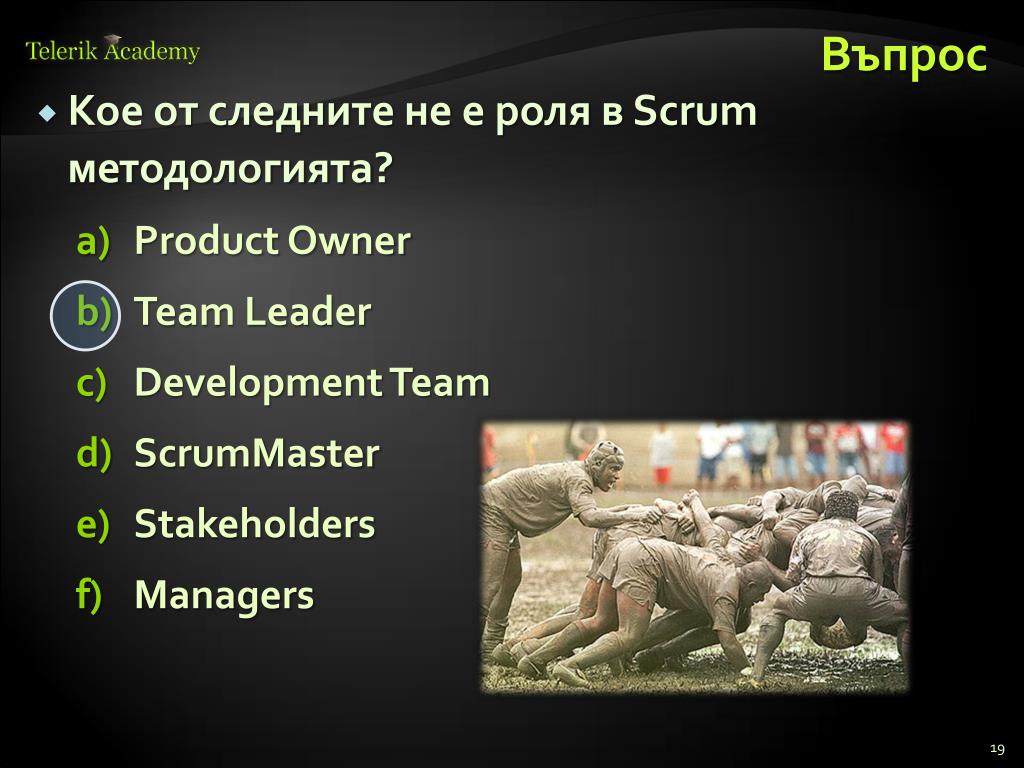 Telerik Academy

Въпрос

Кое от следните не е роля в Scrum методологията?

a) Product Owner
b) Team Leader
c) Development Team
d) ScrumMaster
e) Stakeholders
f) Managers

19